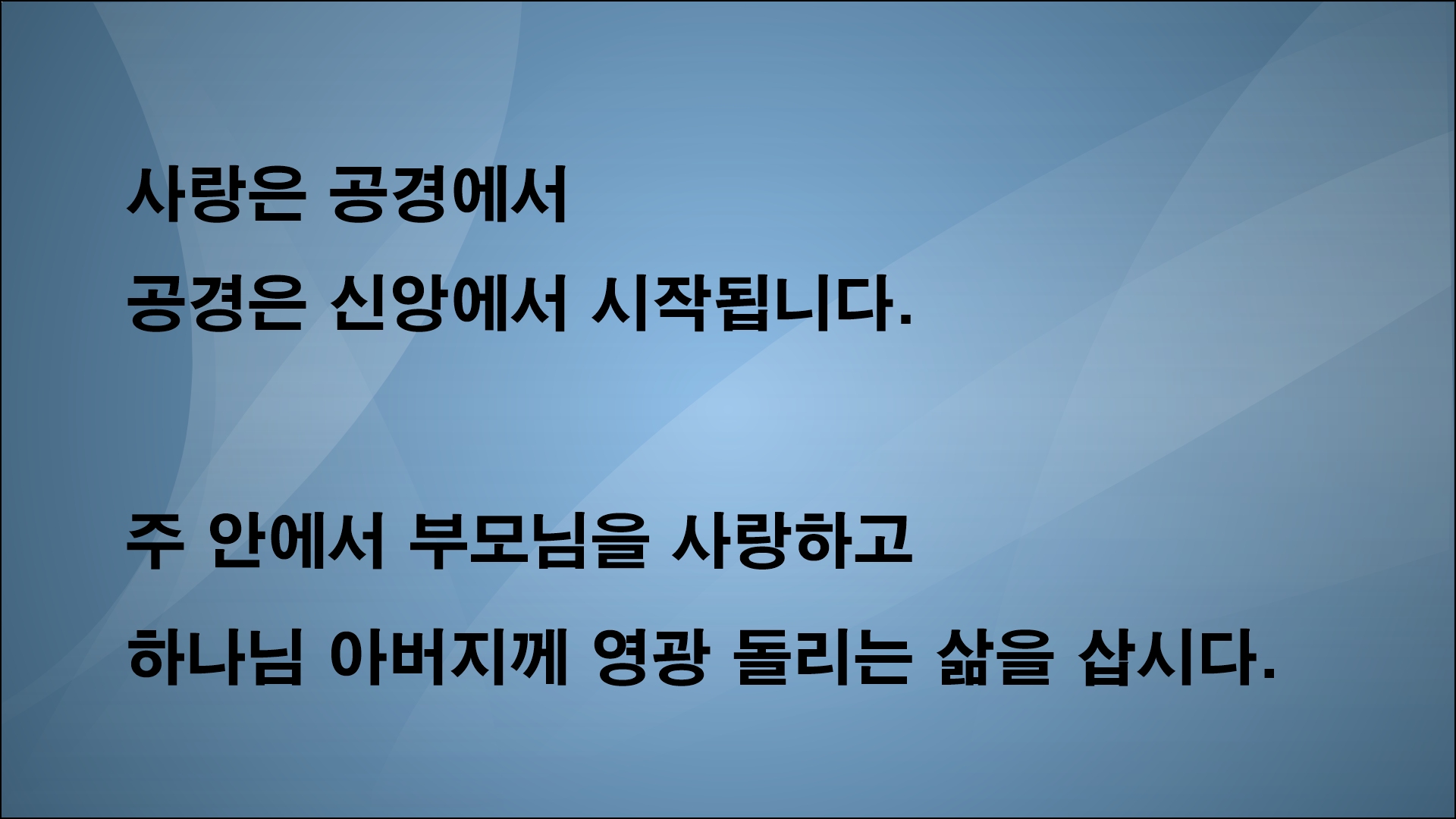 사랑은 공경에서
공경은 신앙에서 시작됩니다.

주 안에서 부모님을 사랑하고
하나님 아버지께 영광 돌리는 삶을 삽시다.